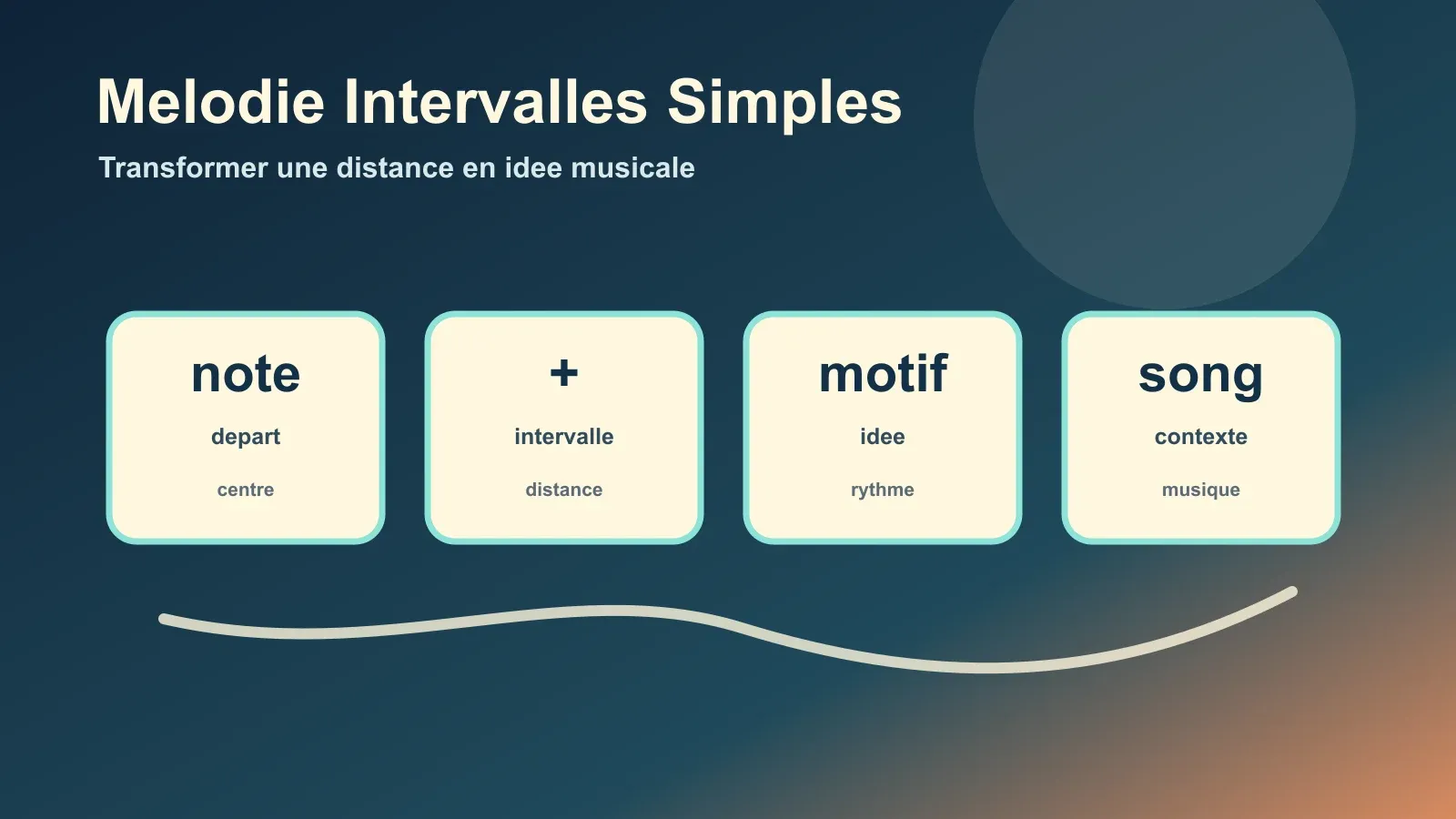 Melodie Intervalles Simples

Transformer une distance en idee musicale

note
depart
centre

+
intervalle
distance

motif
idee
rythme

song
contexte
musique